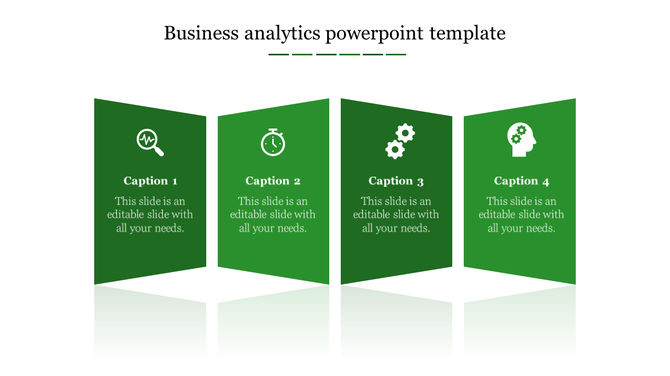 Business analytics powerpoint template

Caption 1

This slide is an editable slide with all your needs.

Caption 2

This slide is an editable slide with all your needs.

Caption 3

This slide is an editable slide with all your needs.

Caption 4

This slide is an editable slide with all your needs.